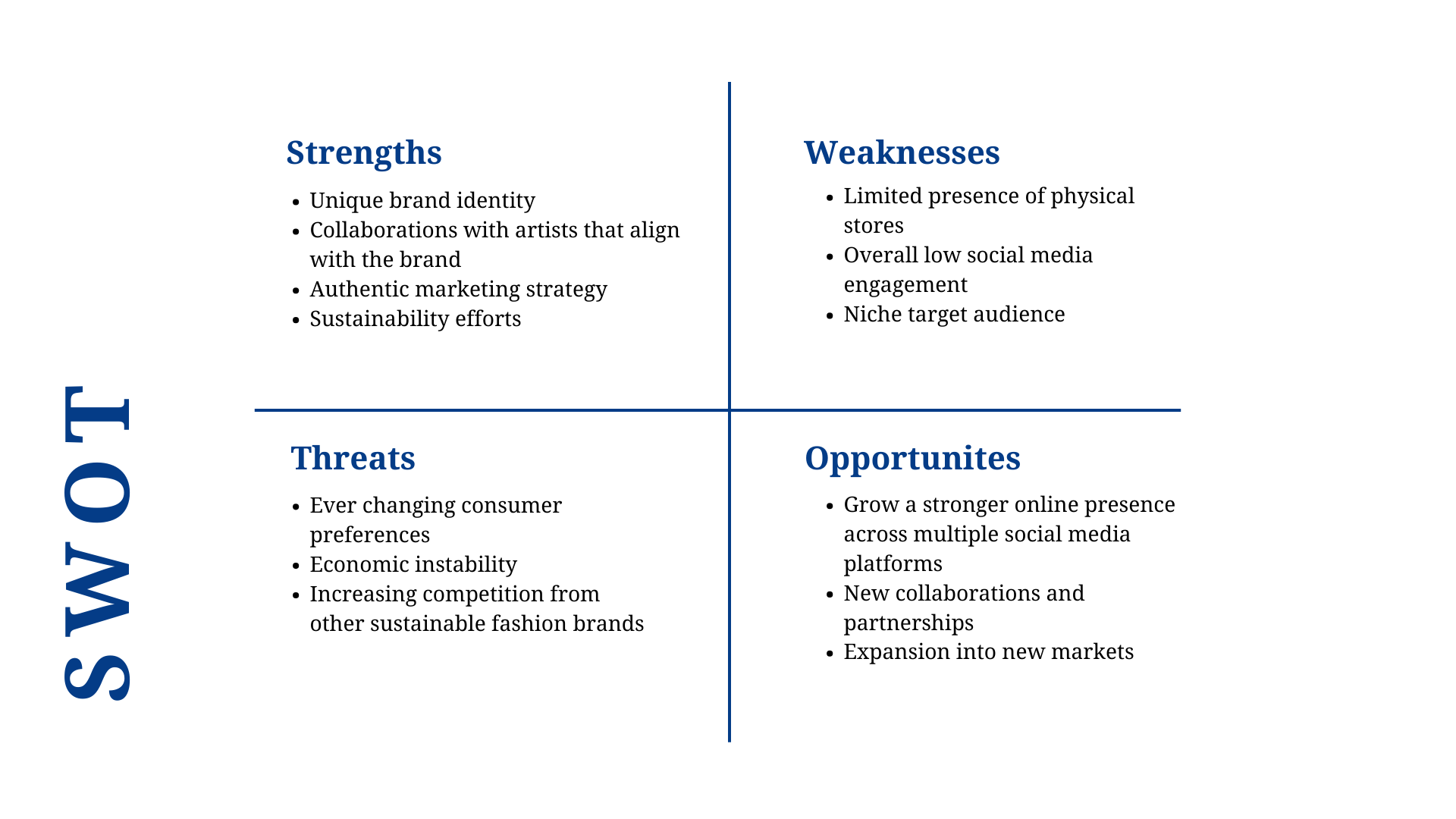 SWOT

Strengths

- Unique brand identity
- Collaborations with artists that align with the brand
- Authentic marketing strategy
- Sustainability efforts

Weaknesses

- Limited presence of physical stores
- Overall low social media engagement
- Niche target audience

Threats

- Ever changing consumer preferences
- Economic instability
- Increasing competition from other sustainable fashion brands

Opportunites

- Grow a stronger online presence across multiple social media platforms
- New collaborations and partnerships
- Expansion into new markets